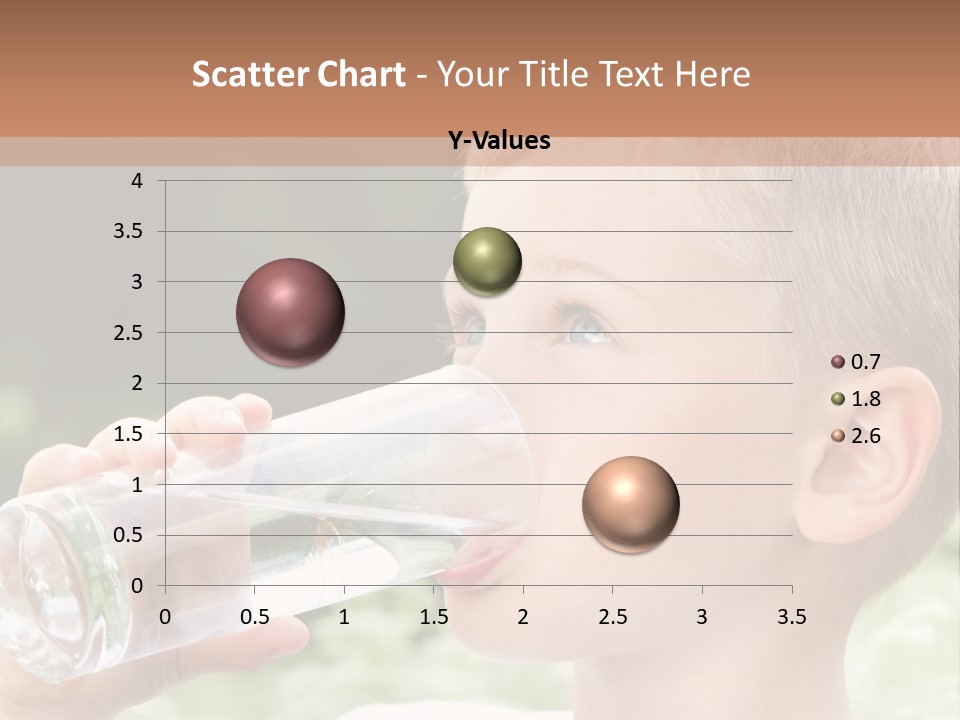 Scatter Chart - Your Title Text Here

Y-Values

4
3.5
3
2.5
2
1.5
1
0.5
0

0 0.5 1 1.5 2 2.5 3 3.5

0.7
1.8
2.6